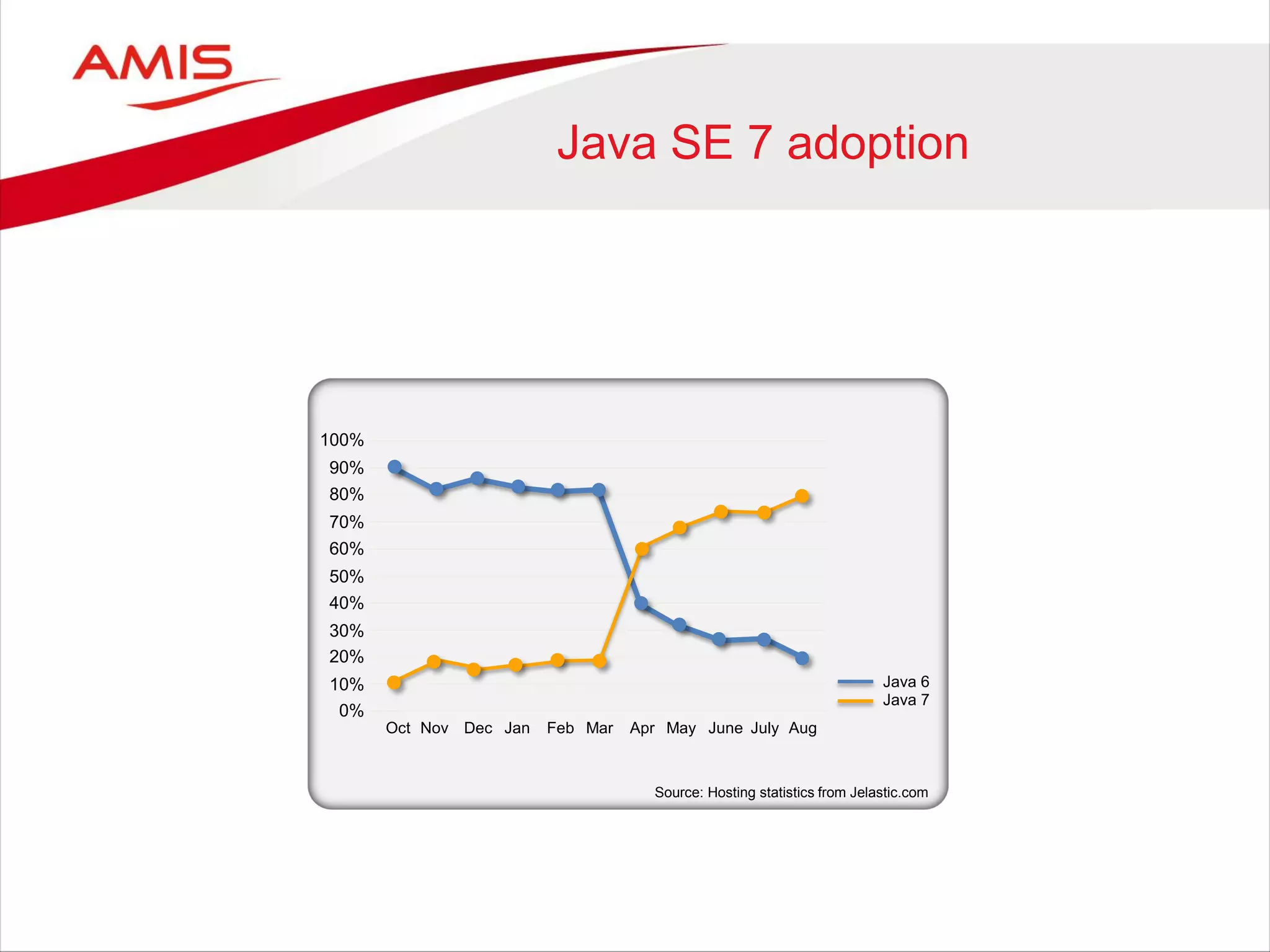 AMIS

Java SE 7 adoption

100%
90%
80%
70%
60%
50%
40%
30%
20%
10%
0%

Oct Nov Dec Jan Feb Mar Apr May June July Aug

Java 6
Java 7

Source: Hosting statistics from Jelastic.com